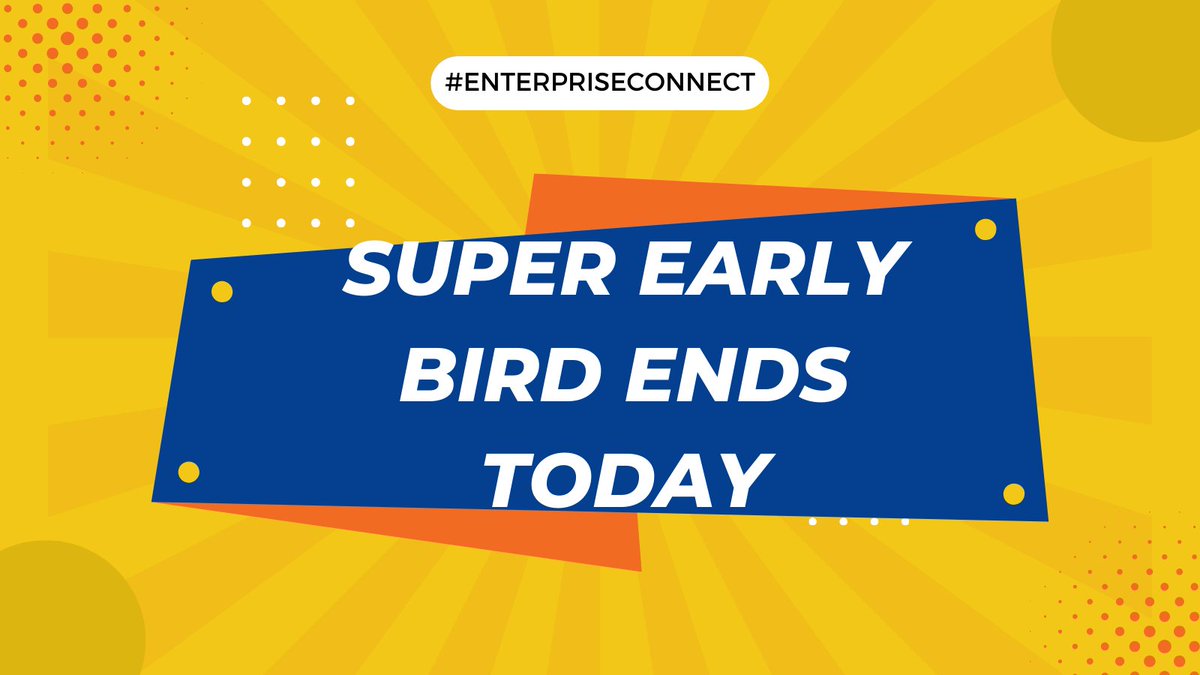 #ENTERPRISECONNECT

SUPER EARLY BIRD ENDS TODAY